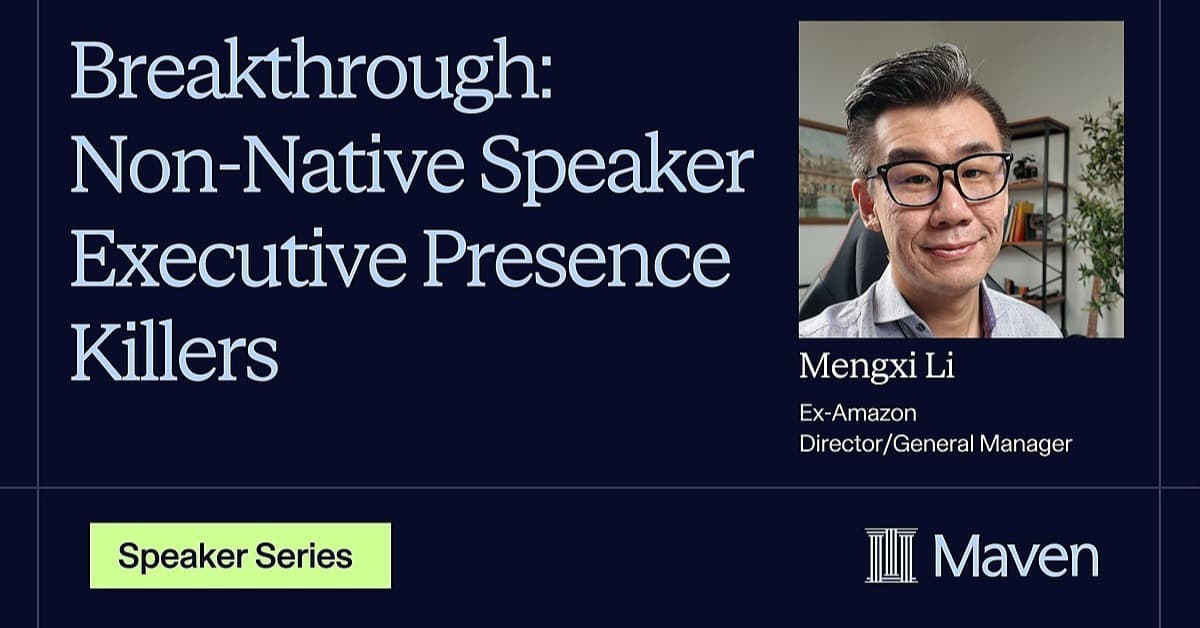 Breakthrough: Non-Native Speaker Executive Presence Killers

Mengxi Li

Ex-Amazon
Director/General Manager

Speaker Series

Maven